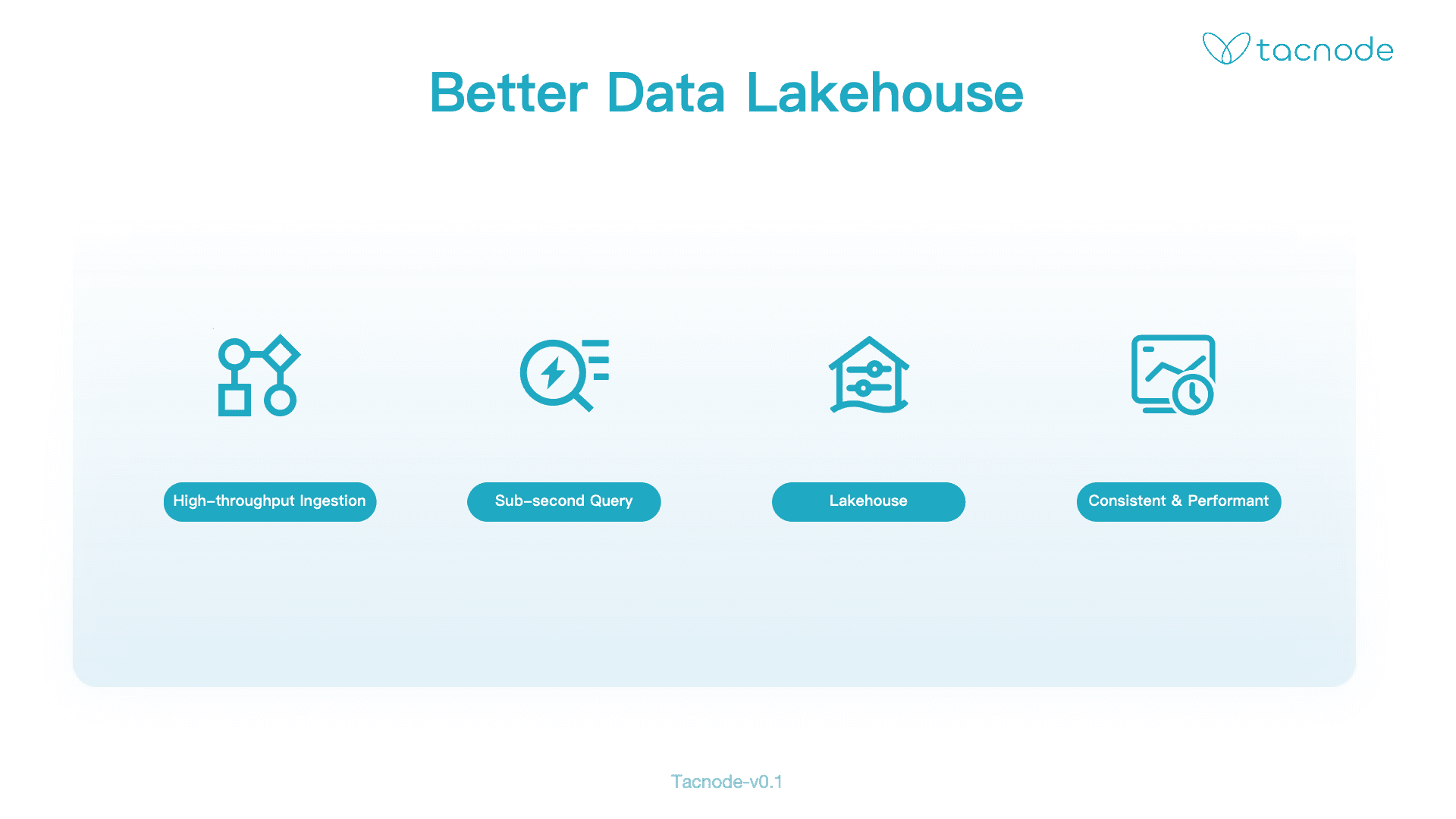 tacnode

Better Data Lakehouse

High-throughput Ingestion

Sub-second Query

Lakehouse

Consistent & Performant

Tacnode-v0.1